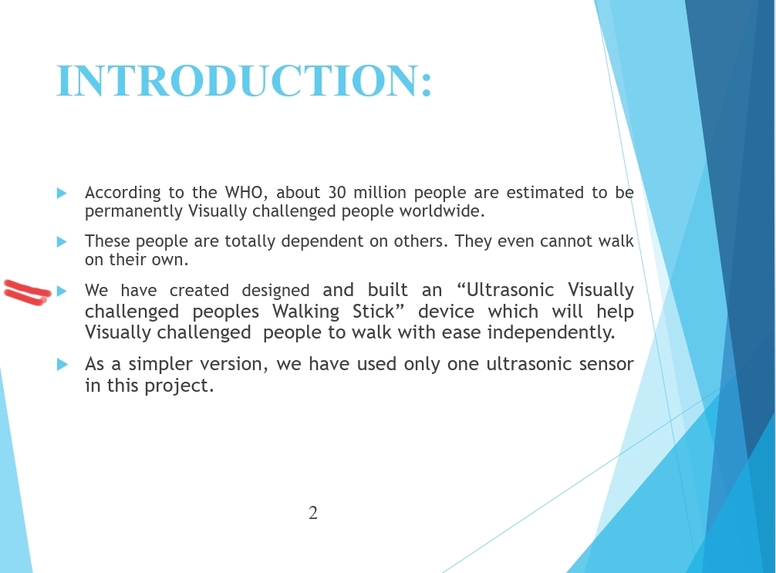 INTRODUCTION:

According to the WHO, about 30 million people are estimated to be permanently Visually challenged people worldwide.

These people are totally dependent on others. They even cannot walk on their own.

We have created designed and built an “Ultrasonic Visually challenged peoples Walking Stick” device which will help Visually challenged people to walk with ease independently.

As a simpler version, we have used only one ultrasonic sensor in this project.

2